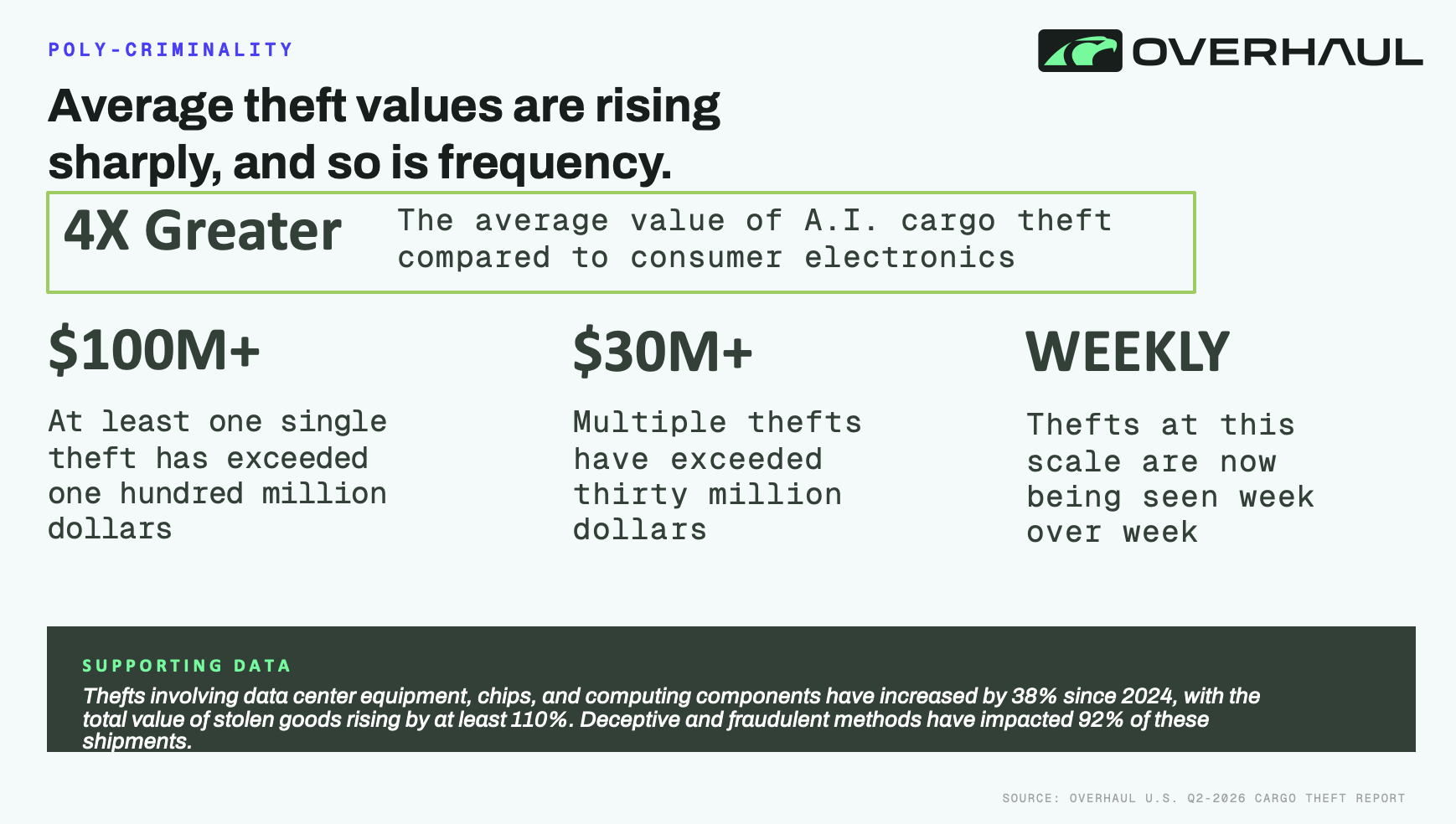 POLY-CRIMINALITY

OVERHAUL

Average theft values are rising sharply, and so is frequency.

4X Greater

The average value of A.I. cargo theft compared to consumer electronics

$100M+

At least one single theft has exceeded one hundred million dollars

$30M+

Multiple thefts have exceeded thirty million dollars

WEEKLY

Thefts at this scale are now being seen week over week

SUPPORTING DATA

Thefts involving data center equipment, chips, and computing components have increased by 38% since 2024, with the total value of stolen goods rising by at least 110%. Deceptive and fraudulent methods have impacted 92% of these shipments.

SOURCE: OVERHAUL U.S. Q2-2026 CARGO THEFT REPORT